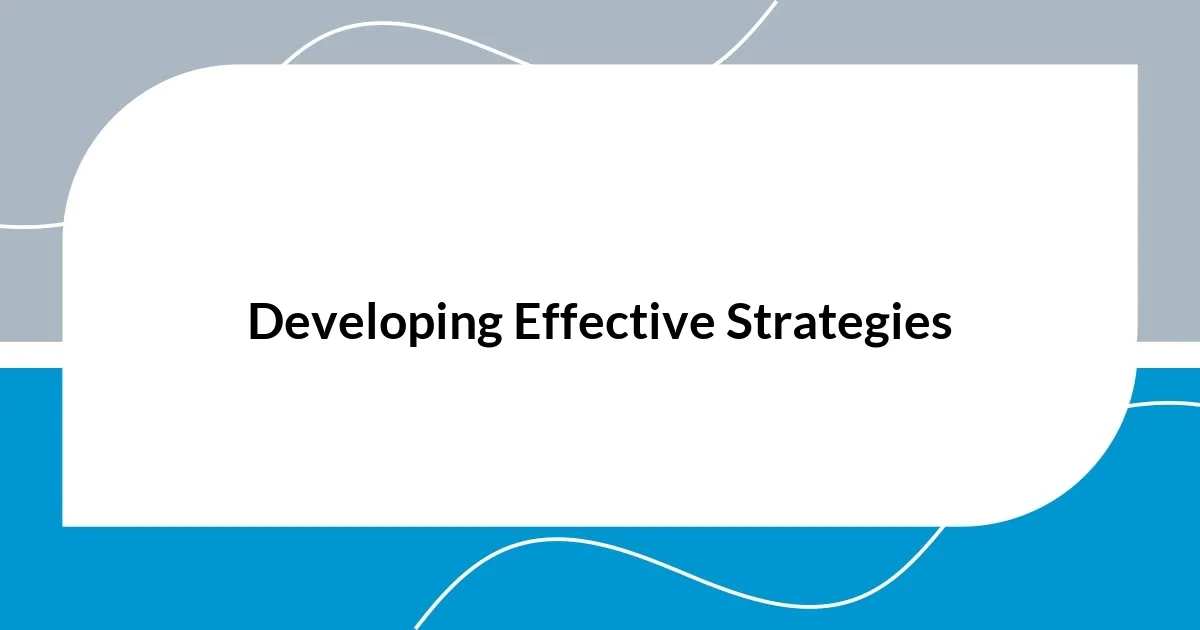 Developing Effective Strategies